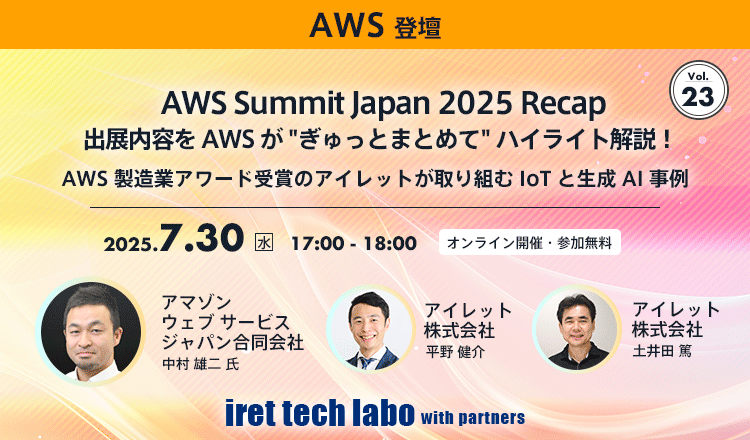 AWS 登壇

Vol. 23

AWS Summit Japan 2025 Recap
出展内容を AWS が "ぎゅっとまとめて" ハイライト解説！
AWS 製造業アワード受賞のアイレットが取り組む IoT と生成 AI 事例

2025.7.30 水 17:00 - 18:00 オンライン開催・参加無料

アマゾン ウェブ サービス ジャパン合同会社
中村 雄二 氏

アイレット株式会社
平野 健介

アイレット株式会社
土井田 篤

iret tech labo with partners